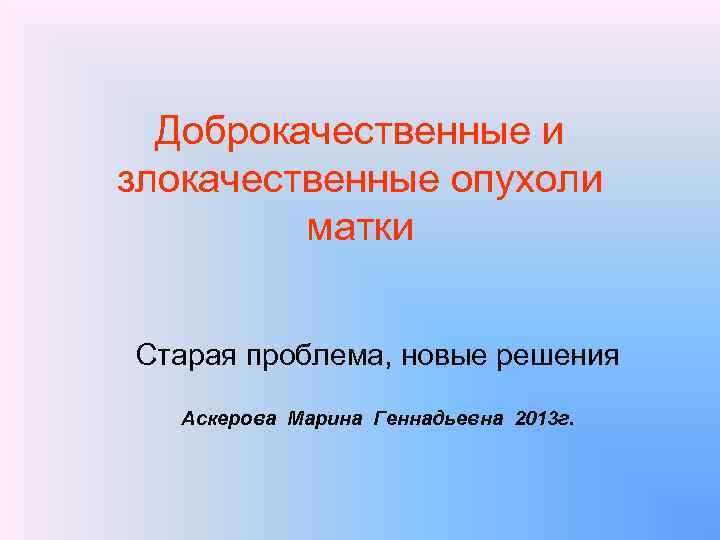 Доброкачественные и злокачественные опухоли матки

Старая проблема, новые решения

Аскерова Марина Геннадьевна 2013г.